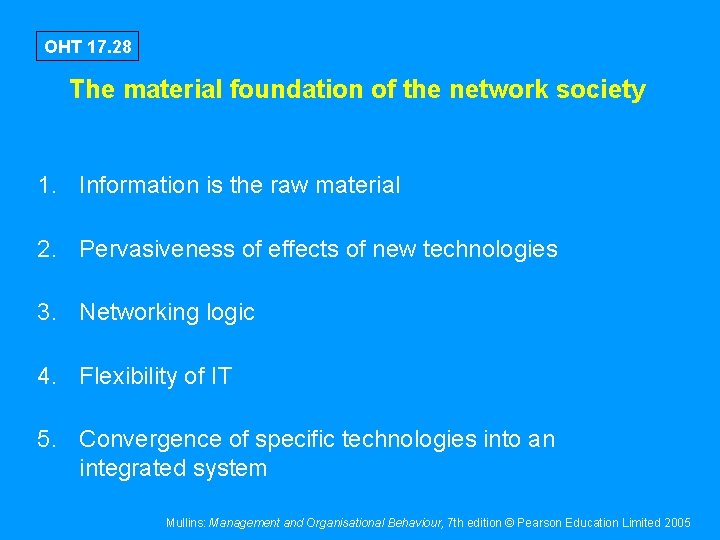 OHT 17.28

The material foundation of the network society

1. Information is the raw material

2. Pervasiveness of effects of new technologies

3. Networking logic

4. Flexibility of IT

5. Convergence of specific technologies into an integrated system

Mullins: Management and Organisational Behaviour, 7th edition © Pearson Education Limited 2005